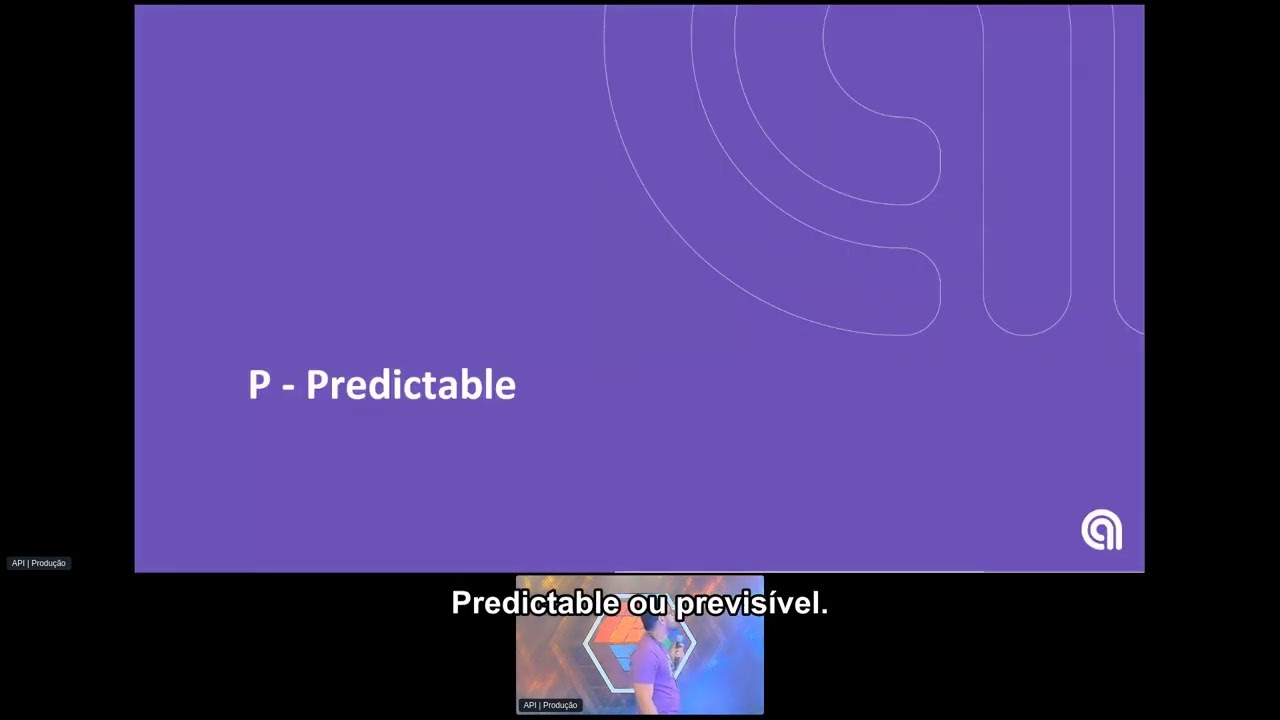 P - Predictable

API | Produção

Predictable ou previsível.

API | Produção